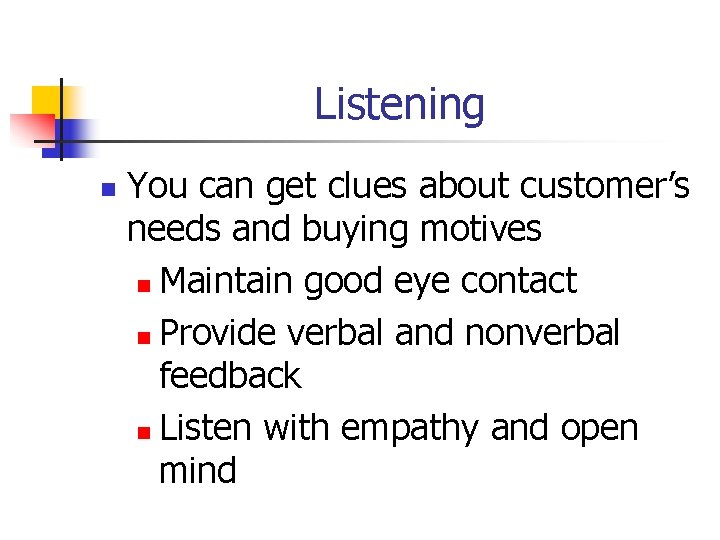 Listening

- You can get clues about customer’s needs and buying motives
  - Maintain good eye contact
  - Provide verbal and nonverbal feedback
  - Listen with empathy and open mind